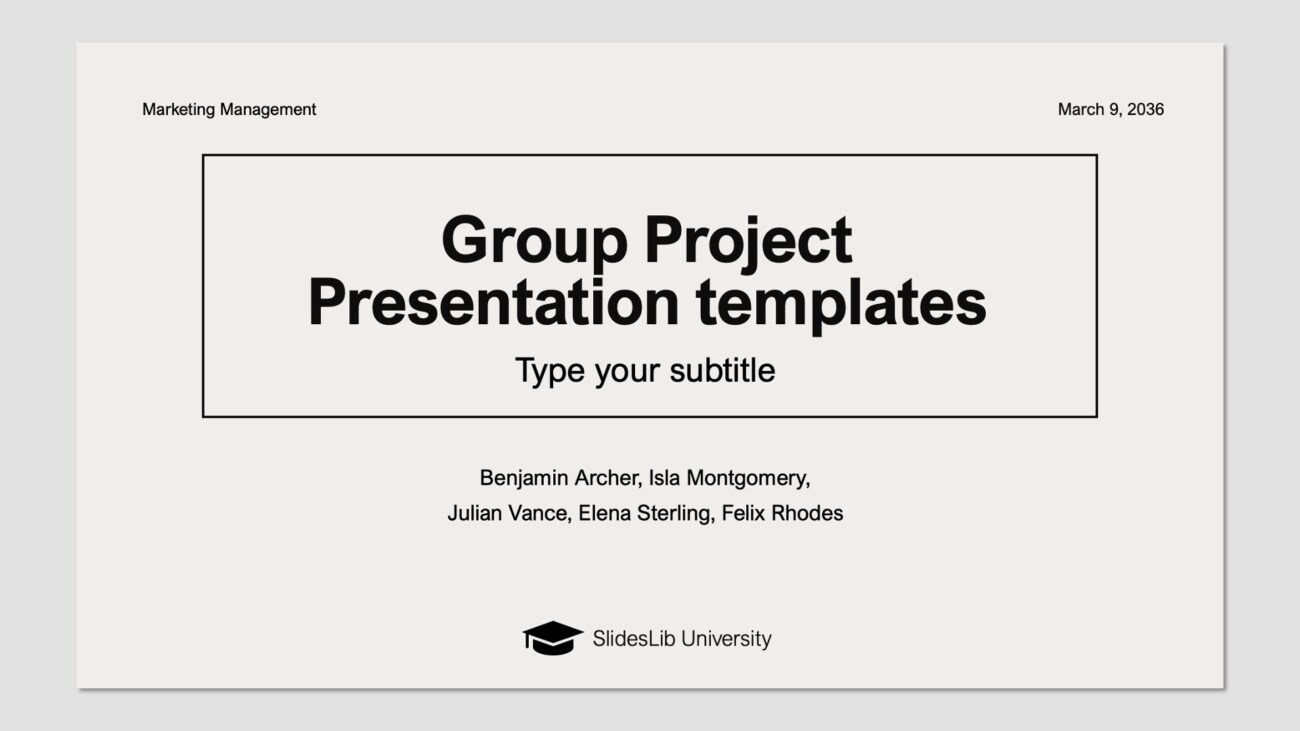 Marketing Management

March 9, 2036

Group Project Presentation templates

Type your subtitle

Benjamin Archer, Isla Montgomery, Julian Vance, Elena Sterling, Felix Rhodes

SlidesLib University